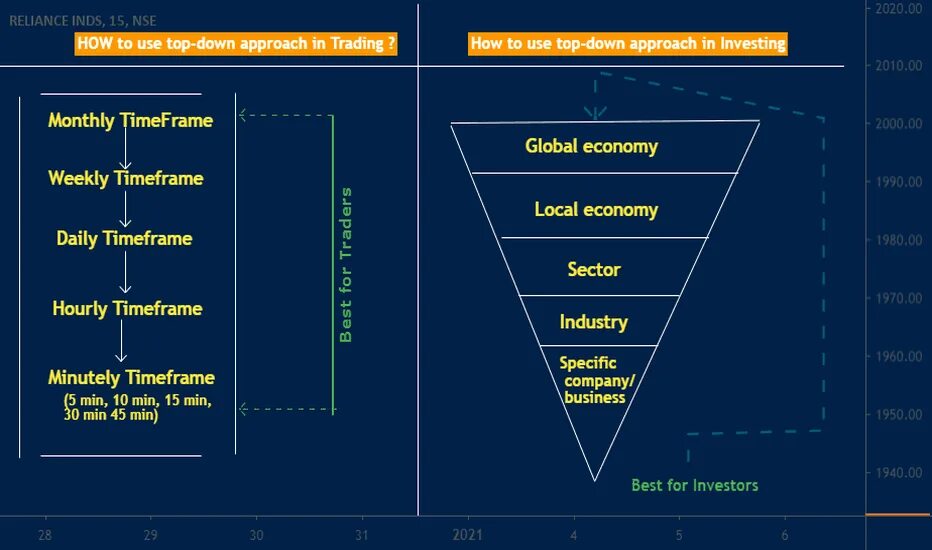 RELIANCE INDS, 15, NSE

HOW to use top-down approach in Trading ?

Monthly TimeFrame

Weekly Timeframe

Daily Timeframe

Hourly Timeframe

Minutely Timeframe
(5 min, 10 min, 15 min, 30 min 45 min)

Best for Traders

How to use top-down approach in Investing

Global economy

Local economy

Sector

Industry

Specific company/ business

Best for Investors

2020.00
2010.00
2000.00
1990.00
1980.00
1970.00
1960.00
1950.00
1940.00

28 29 30 31 2021 4 5 6